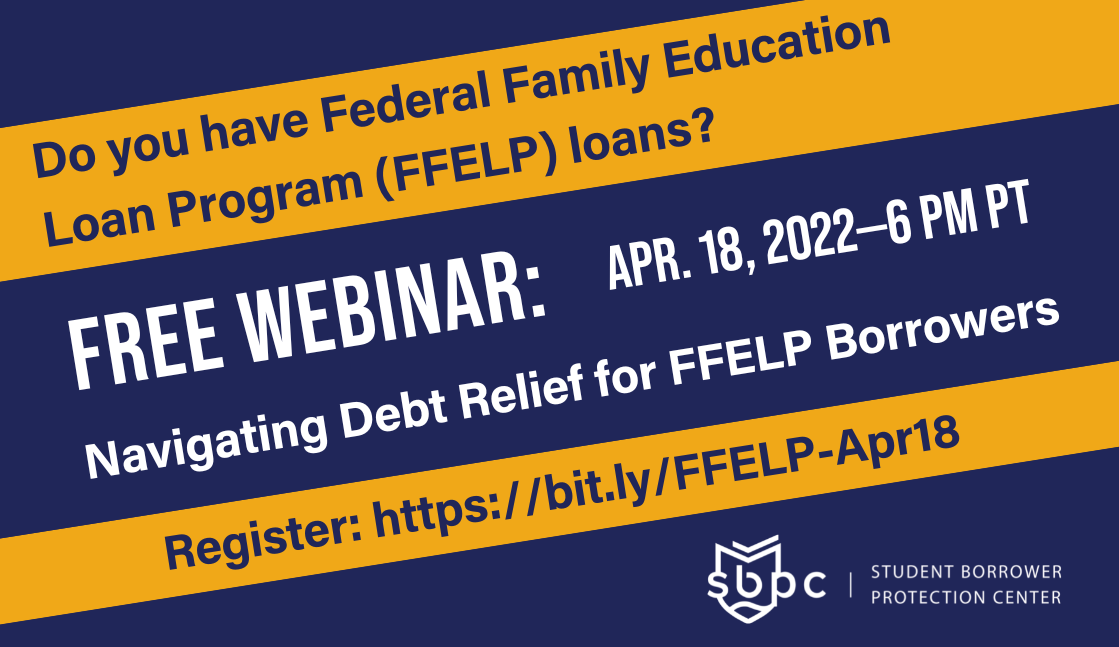 Do you have Federal Family Education Loan Program (FFELP) loans?

FREE WEBINAR: APR. 18, 2022—6 PM PT

Navigating Debt Relief for FFELP Borrowers

Register: https://bit.ly/FFELP-Apr18

sbpc | STUDENT BORROWER PROTECTION CENTER